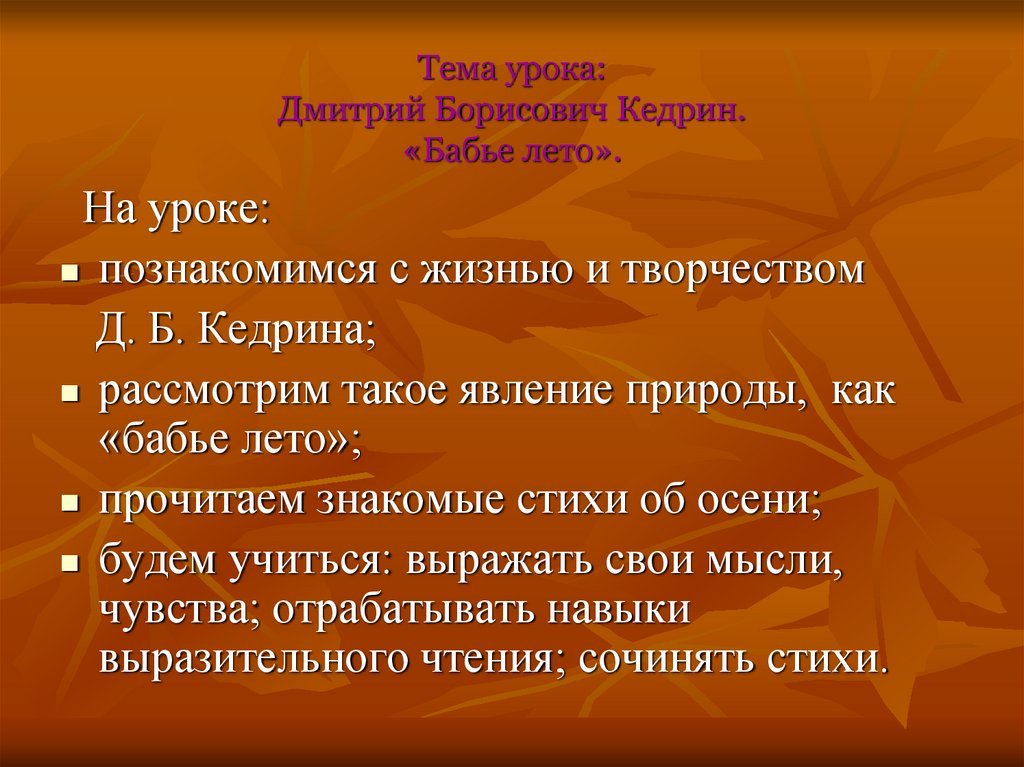 Тема урока:
Дмитрий Борисович Кедрин.
«Бабье лето».

На уроке:

- познакомимся с жизнью и творчеством Д. Б. Кедрина;
- рассмотрим такое явление природы, как «бабье лето»;
- прочитаем знакомые стихи об осени;
- будем учиться: выражать свои мысли, чувства; отрабатывать навыки выразительного чтения; сочинять стихи.